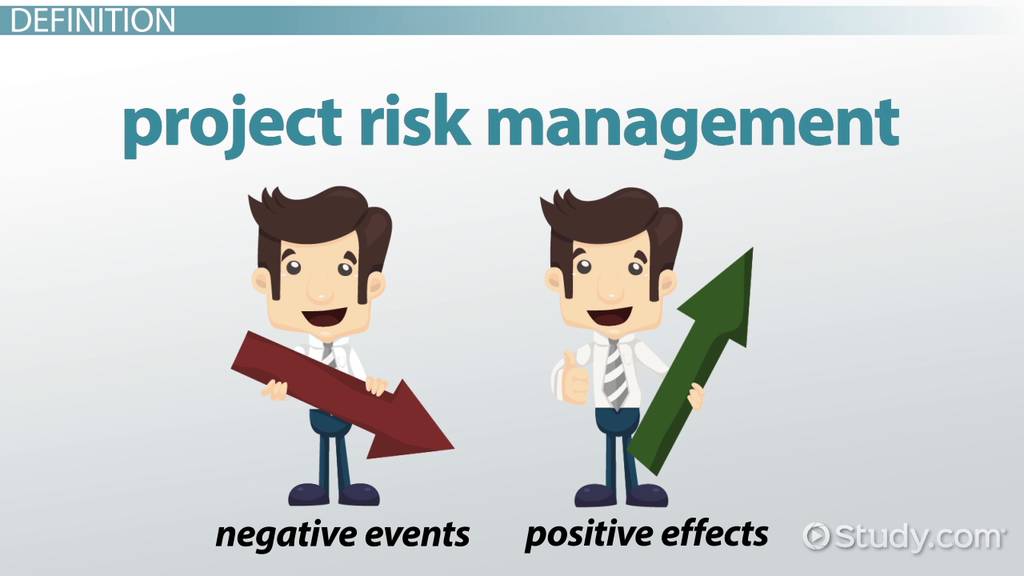 DEFINITION

project risk management

negative events

positive effects

Study.com